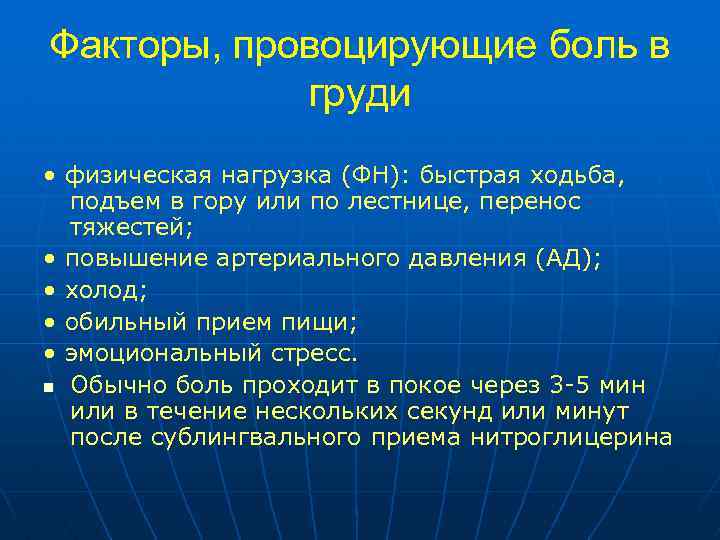 Факторы, провоцирующие боль в груди

• физическая нагрузка (ФН): быстрая ходьба, подъем в гору или по лестнице, перенос тяжестей;
• повышение артериального давления (АД);
• холод;
• обильный прием пищи;
• эмоциональный стресс.
▪ Обычно боль проходит в покое через 3-5 мин или в течение нескольких секунд или минут после сублингвального приема нитроглицерина